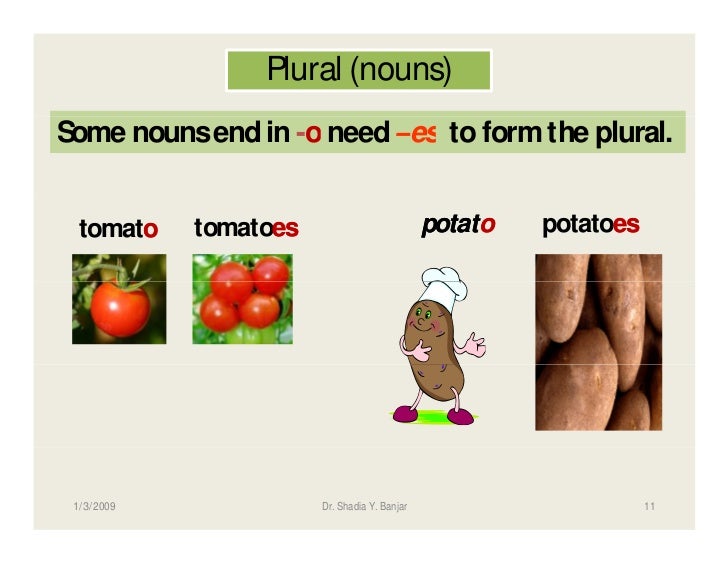 Plural (nouns)

Some nouns end in -o need –es to form the plural.

tomato tomatoes potato potatoes

1/3/2009 Dr. Shadia Y. Banjar 11